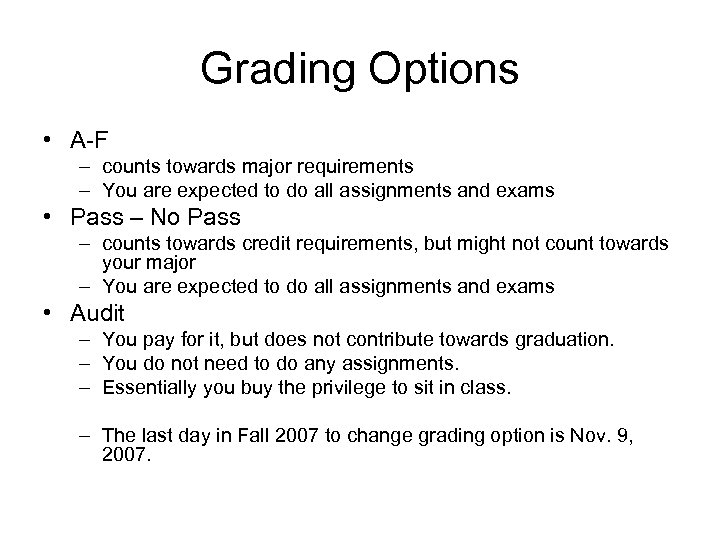 Grading Options

• A-F
– counts towards major requirements
– You are expected to do all assignments and exams

• Pass – No Pass
– counts towards credit requirements, but might not count towards your major
– You are expected to do all assignments and exams

• Audit
– You pay for it, but does not contribute towards graduation.
– You do not need to do any assignments.
– Essentially you buy the privilege to sit in class.

– The last day in Fall 2007 to change grading option is Nov. 9, 2007.